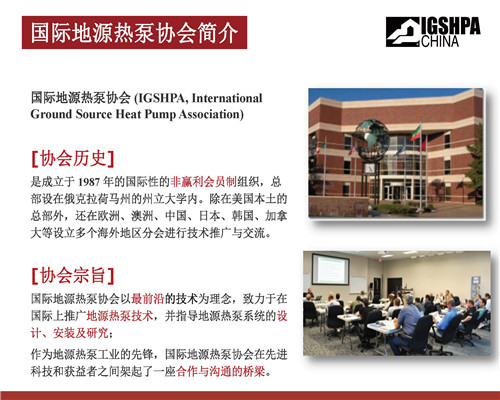 国际地源热泵协会简介

IGSHPA CHINA

国际地源热泵协会 (IGSHPA, International Ground Source Heat Pump Association)

[协会历史]

是成立于 1987 年的国际性的非赢利会员制组织，总部设在俄克拉荷马州的州立大学内。除在美国本土的总部外，还在欧洲、澳洲、中国、日本、韩国、加拿大等设立多个海外地区分会进行技术推广与交流。

[协会宗旨]

国际地源热泵协会以最前沿的技术为理念，致力于在国际上推广地源热泵技术，并指导地源热泵系统的设计、安装及研究；

作为地源热泵工业的先锋，国际地源热泵协会在先进科技和获益者之间架起了一座合作与沟通的桥梁。